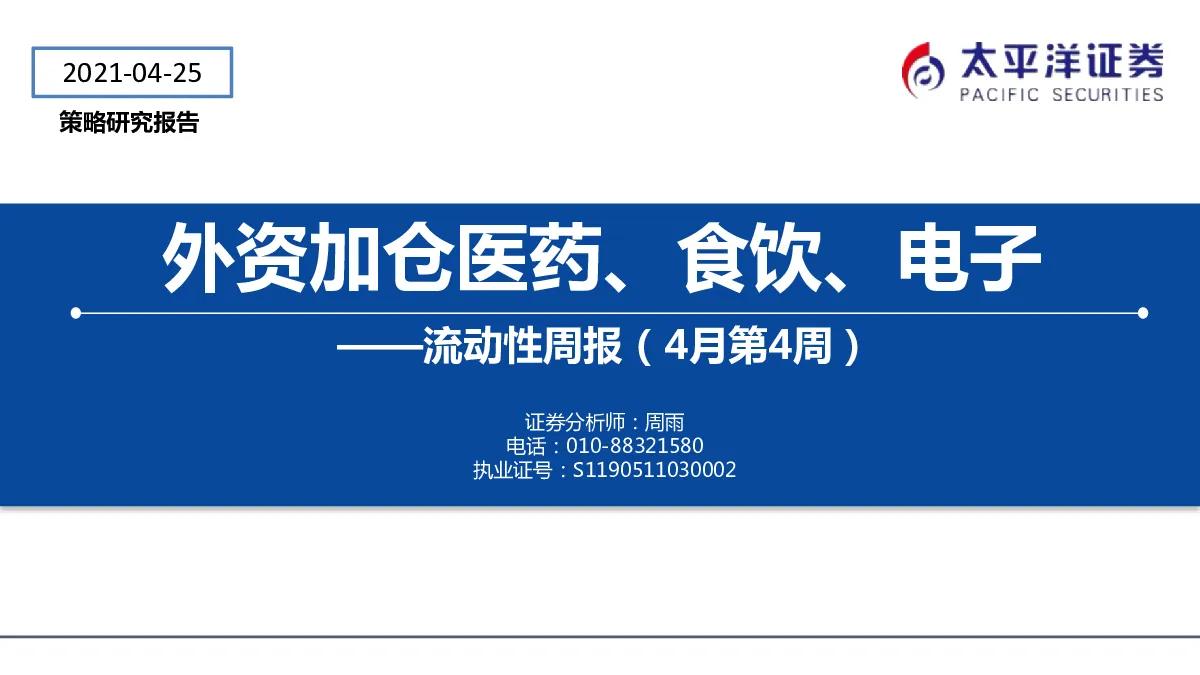 2021-04-25

策略研究报告

太平洋证券
PACIFIC SECURITIES

外资加仓医药、食饮、电子

——流动性周报（4月第4周）

证券分析师：周雨
电话：010-88321580
执业证号：S1190511030002